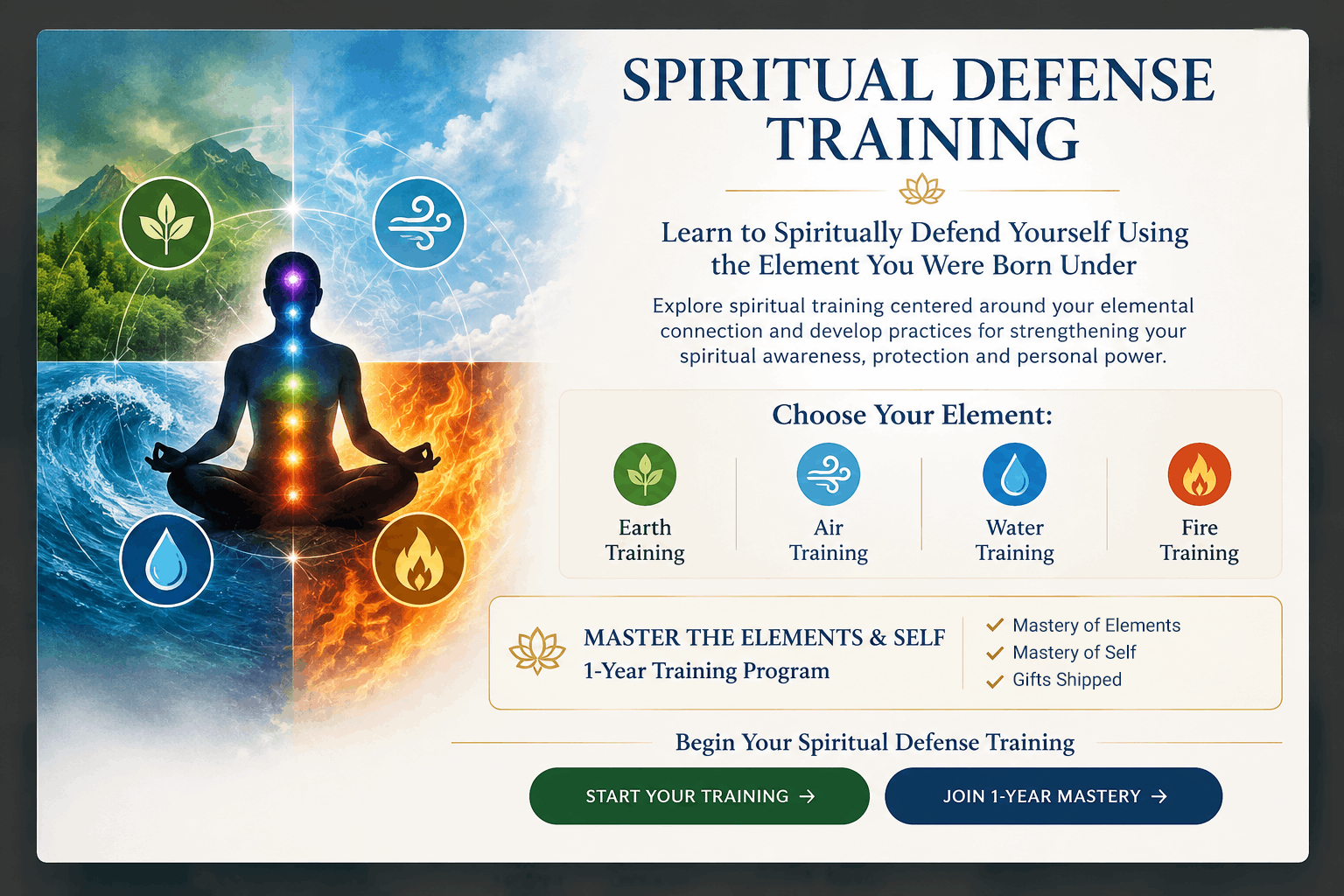 SPIRITUAL DEFENSE TRAINING

Learn to Spiritually Defend Yourself Using the Element You Were Born Under

Explore spiritual training centered around your elemental connection and develop practices for strengthening your spiritual awareness, protection and personal power.

Choose Your Element:

Earth Training

Air Training

Water Training

Fire Training

MASTER THE ELEMENTS & SELF
1-Year Training Program

✓ Mastery of Elements
✓ Mastery of Self
✓ Gifts Shipped

Begin Your Spiritual Defense Training

START YOUR TRAINING →

JOIN 1-YEAR MASTERY →